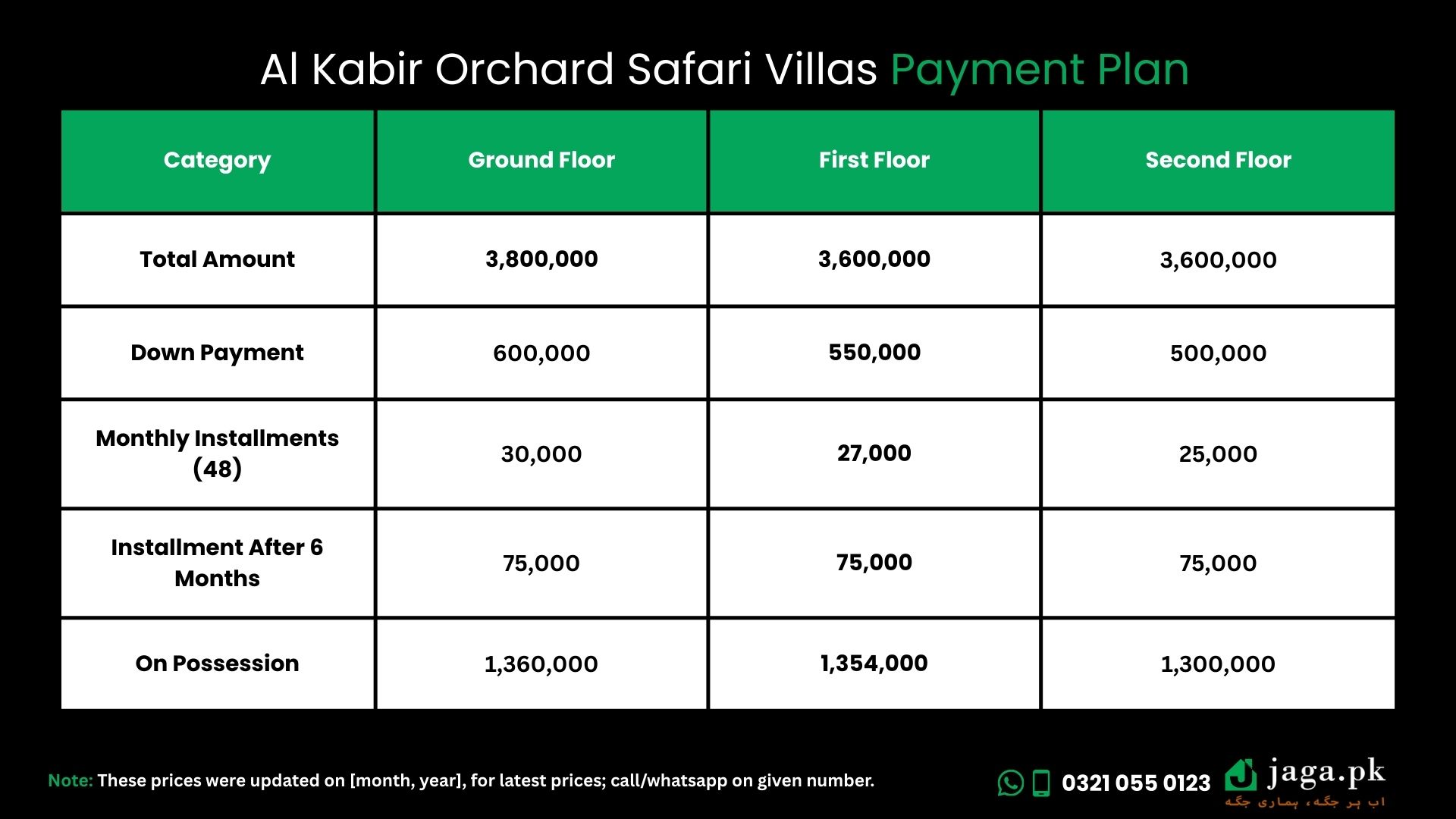 Al Kabir Orchard Safari Villas Payment Plan

| Category | Ground Floor | First Floor | Second Floor |
|---|---|---|---|
| Total Amount | 3,800,000 | 3,600,000 | 3,600,000 |
| Down Payment | 600,000 | 550,000 | 500,000 |
| Monthly Installments (48) | 30,000 | 27,000 | 25,000 |
| Installment After 6 Months | 75,000 | 75,000 | 75,000 |
| On Possession | 1,360,000 | 1,354,000 | 1,300,000 |

Note: These prices were updated on [month, year], for latest prices; call/whatsapp on given number.

0321 055 0123

jaga.pk
اب ہر جگہ، ہماری جگہ